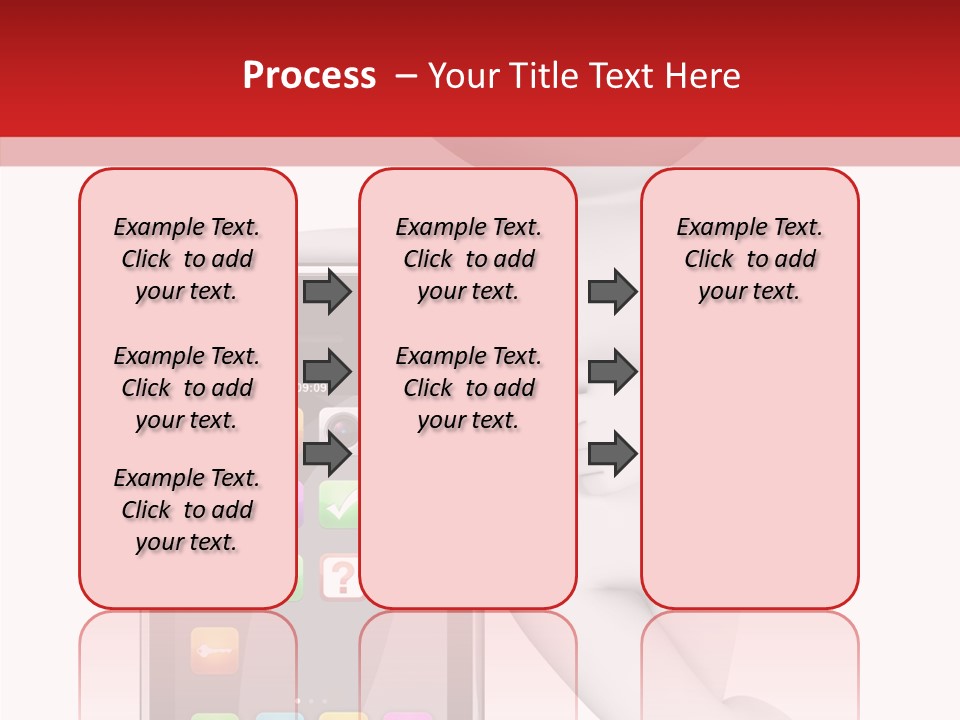 Process – Your Title Text Here

Example Text. Click to add your text.

Example Text. Click to add your text.

Example Text. Click to add your text.

Example Text. Click to add your text.

Example Text. Click to add your text.

Example Text. Click to add your text.

09:09